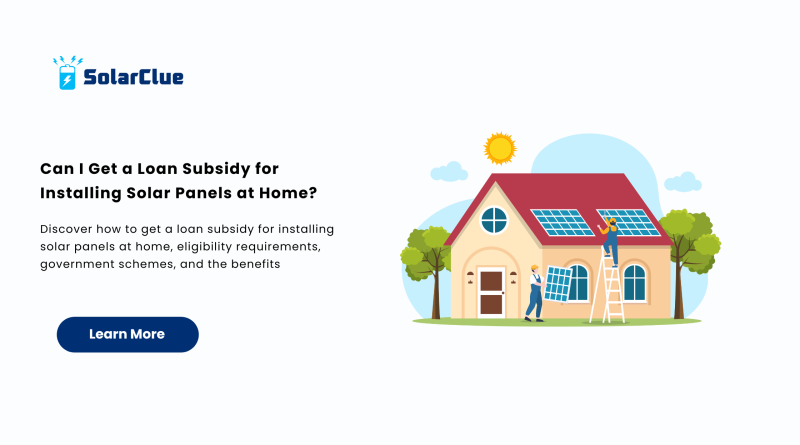 SolarClue

Can I Get a Loan Subsidy for Installing Solar Panels at Home?

Discover how to get a loan subsidy for installing solar panels at home, eligibility requirements, government schemes, and the benefits

Learn More